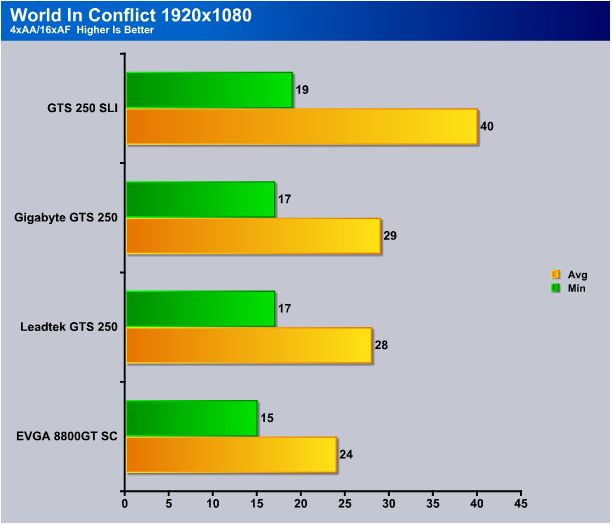 World In Conflict 1920x1080
4xAA/16xAF Higher Is Better

GTS 250 SLI
19
40

Gigabyte GTS 250
17
29

Leadtek GTS 250
17
28

EVGA 8800GT SC
15
24

Avg
Min

0 5 10 15 20 25 30 35 40 45